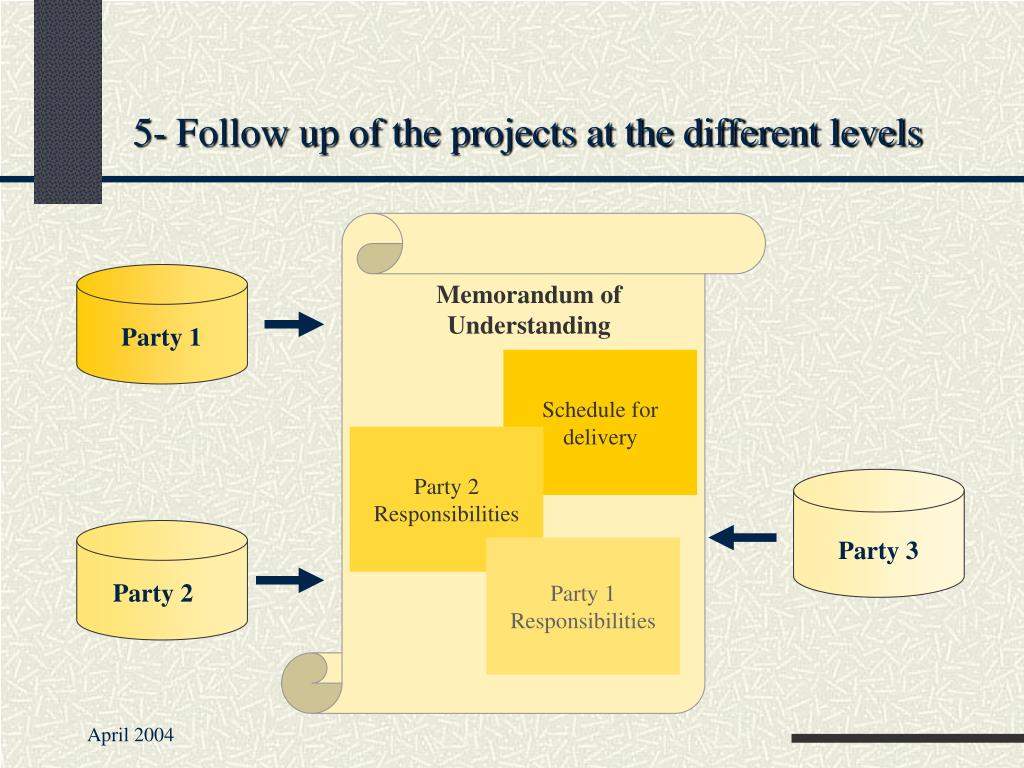 5- Follow up of the projects at the different levels

Party 1

Party 2

Memorandum of Understanding

Schedule for delivery

Party 2 Responsibilities

Party 1 Responsibilities

Party 3

April 2004